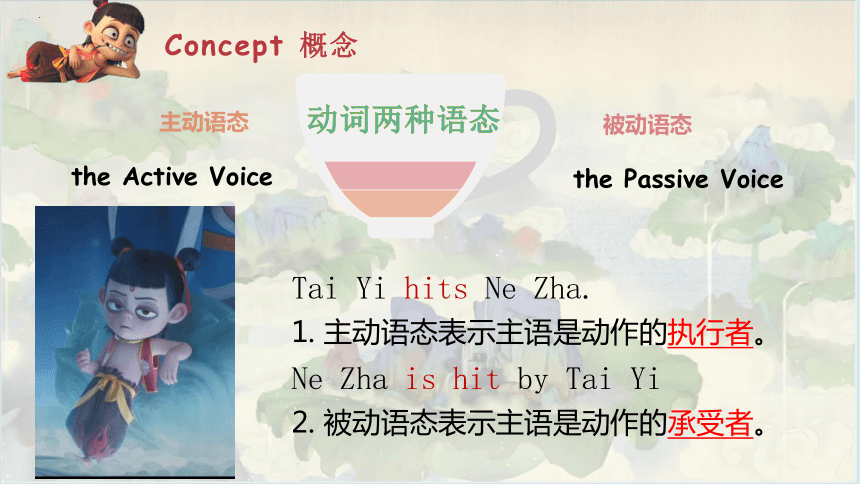 Concept 概念

主动语态

动词两种语态

被动语态

the Active Voice

the Passive Voice

Tai Yi hits Ne Zha.

1. 主动语态表示主语是动作的执行者。

Ne Zha is hit by Tai Yi

2. 被动语态表示主语是动作的承受者。